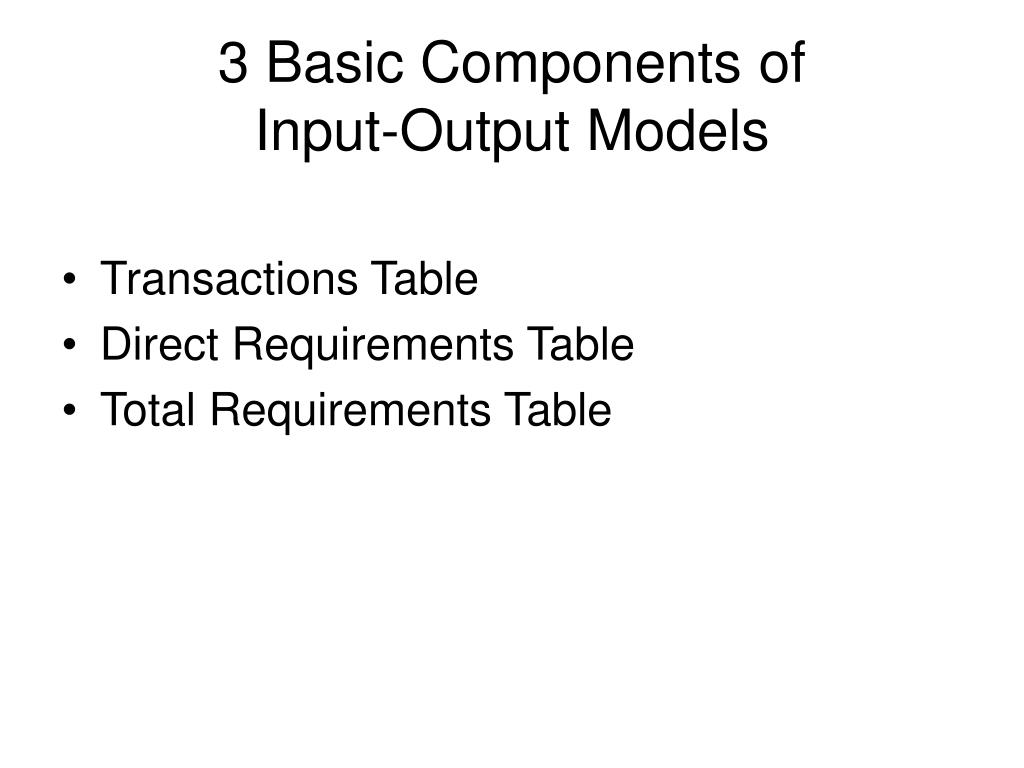 3 Basic Components of Input-Output Models

• Transactions Table
• Direct Requirements Table
• Total Requirements Table